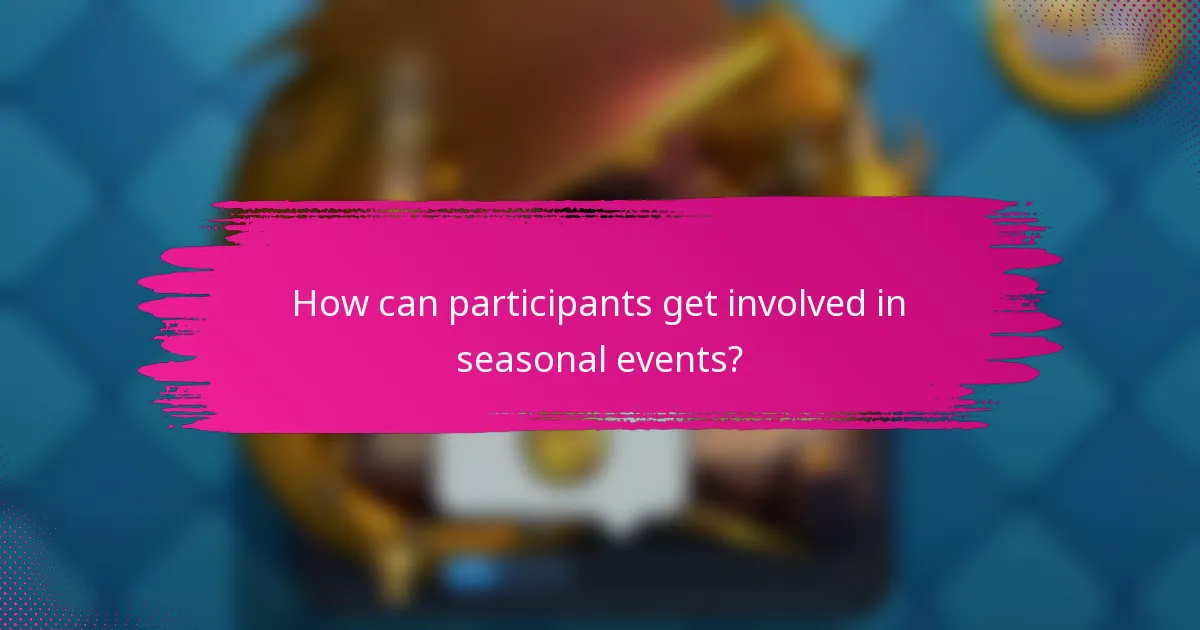 How can participants get involved in seasonal events?